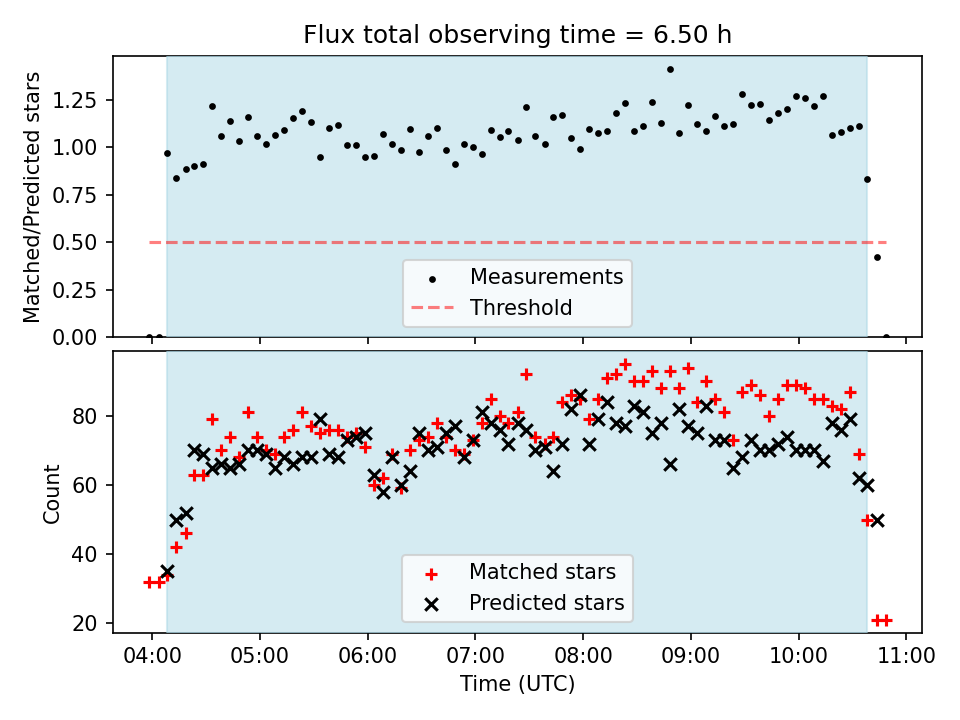 Flux total observing time = 6.50 h

Matched/Predicted stars

1.25
1.00
0.75
0.50
0.25
0.00

Measurements
Threshold

Count

80
60
40
20

Matched stars
Predicted stars

04:00
05:00
06:00
07:00
08:00
09:00
10:00
11:00

Time (UTC)